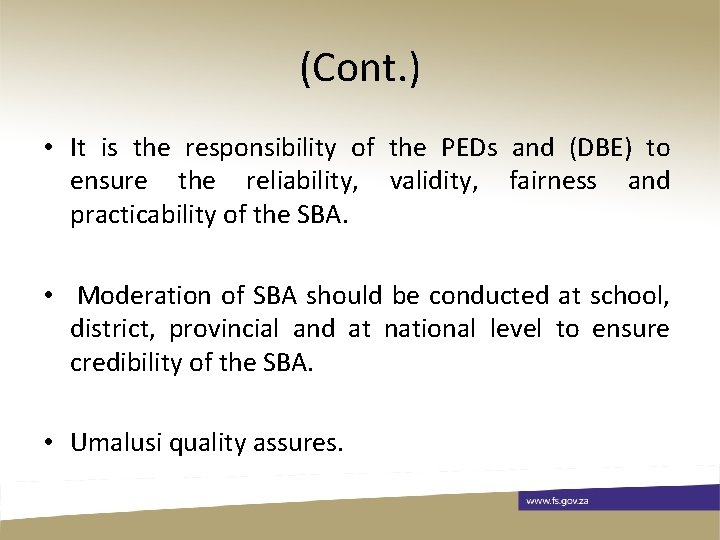 (Cont.)

• It is the responsibility of the PEDs and (DBE) to ensure the reliability, validity, fairness and practicability of the SBA.

• Moderation of SBA should be conducted at school, district, provincial and at national level to ensure credibility of the SBA.

• Umalusi quality assures.

www.fs.gov.za